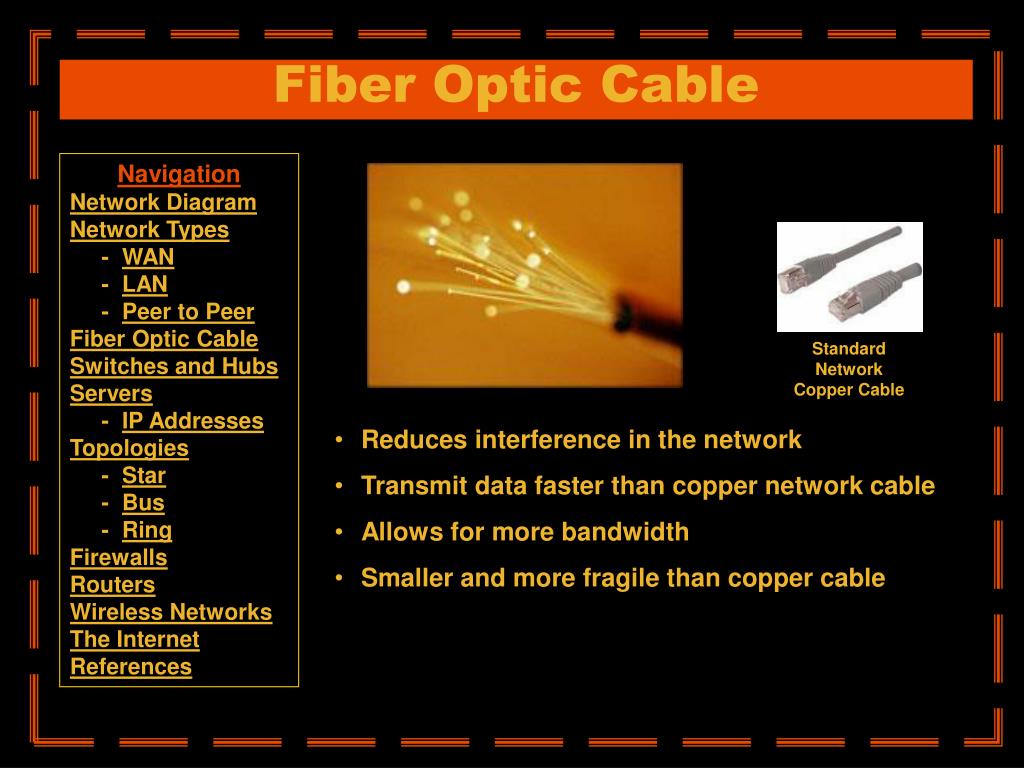 Fiber Optic Cable

Navigation
Network Diagram
Network Types
- WAN
- LAN
- Peer to Peer
Fiber Optic Cable
Switches and Hubs
Servers
- IP Addresses
Topologies
- Star
- Bus
- Ring
Firewalls
Routers
Wireless Networks
The Internet
References

Standard Network Copper Cable

• Reduces interference in the network
• Transmit data faster than copper network cable
• Allows for more bandwidth
• Smaller and more fragile than copper cable